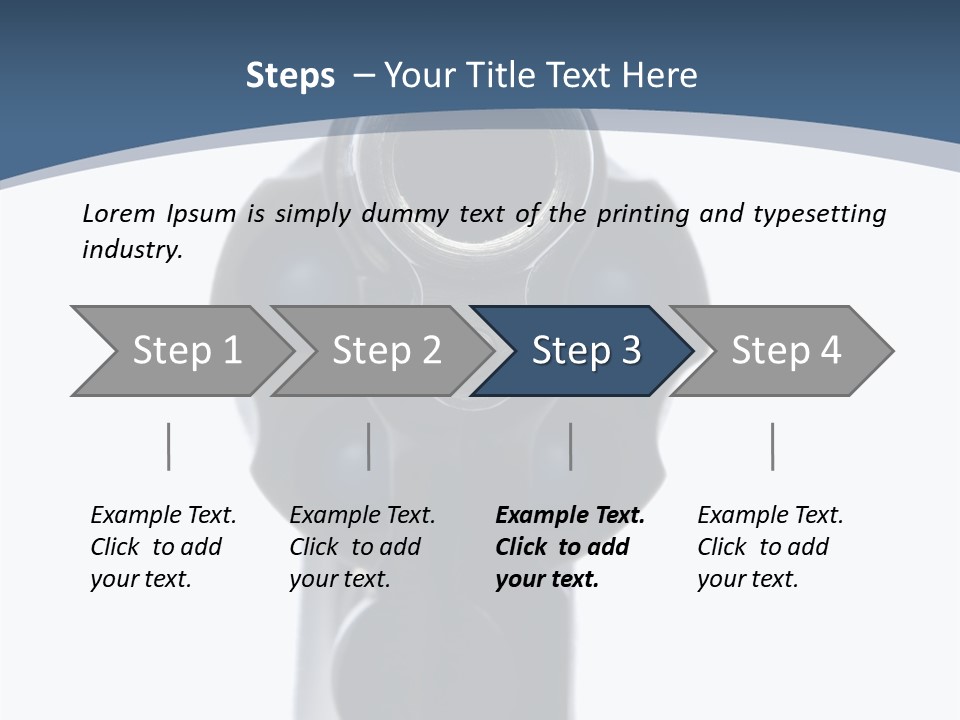 Steps – Your Title Text Here

Lorem Ipsum is simply dummy text of the printing and typesetting industry.

Step 1

Step 2

Step 3

Step 4

Example Text. Click to add your text.

Example Text. Click to add your text.

Example Text. Click to add your text.

Example Text. Click to add your text.